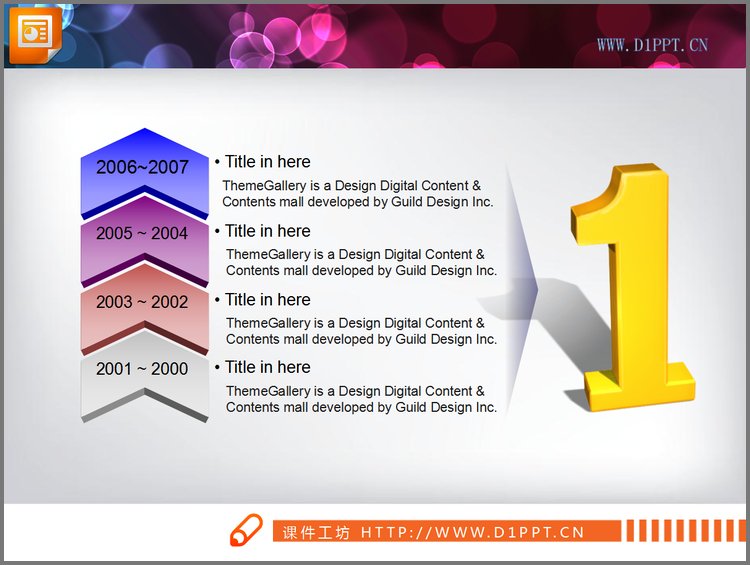 WWW.D1PPT.CN

2006~2007

• Title in here

ThemeGallery is a Design Digital Content & Contents mall developed by Guild Design Inc.

2005 ~ 2004

• Title in here

ThemeGallery is a Design Digital Content & Contents mall developed by Guild Design Inc.

2003 ~ 2002

• Title in here

ThemeGallery is a Design Digital Content & Contents mall developed by Guild Design Inc.

2001 ~ 2000

• Title in here

ThemeGallery is a Design Digital Content & Contents mall developed by Guild Design Inc.

1

课件工坊 HTTP://WWW.D1PPT.CN